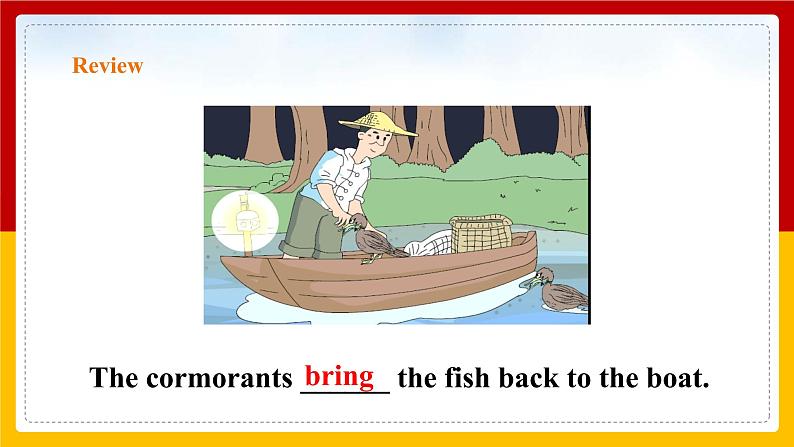 Review

The cormorants bring the fish back to the boat.